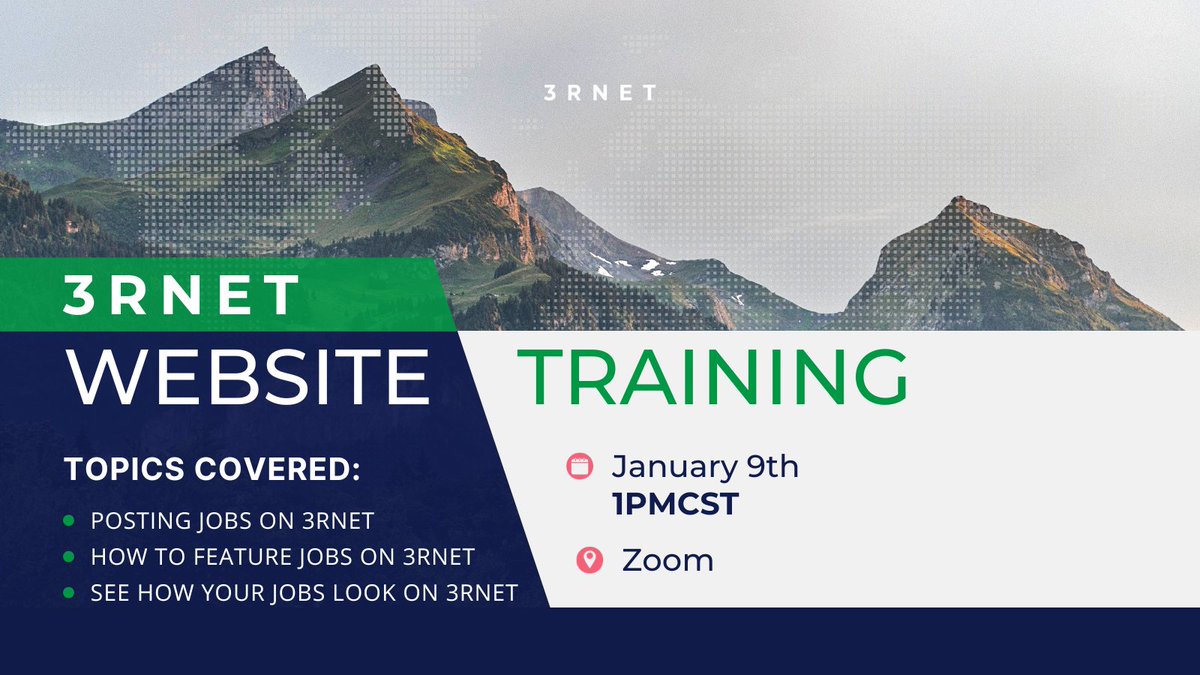 3RNET

3RNET
WEBSITE TRAINING

TOPICS COVERED:
- POSTING JOBS ON 3RNET
- HOW TO FEATURE JOBS ON 3RNET
- SEE HOW YOUR JOBS LOOK ON 3RNET

January 9th
1PMCST

Zoom